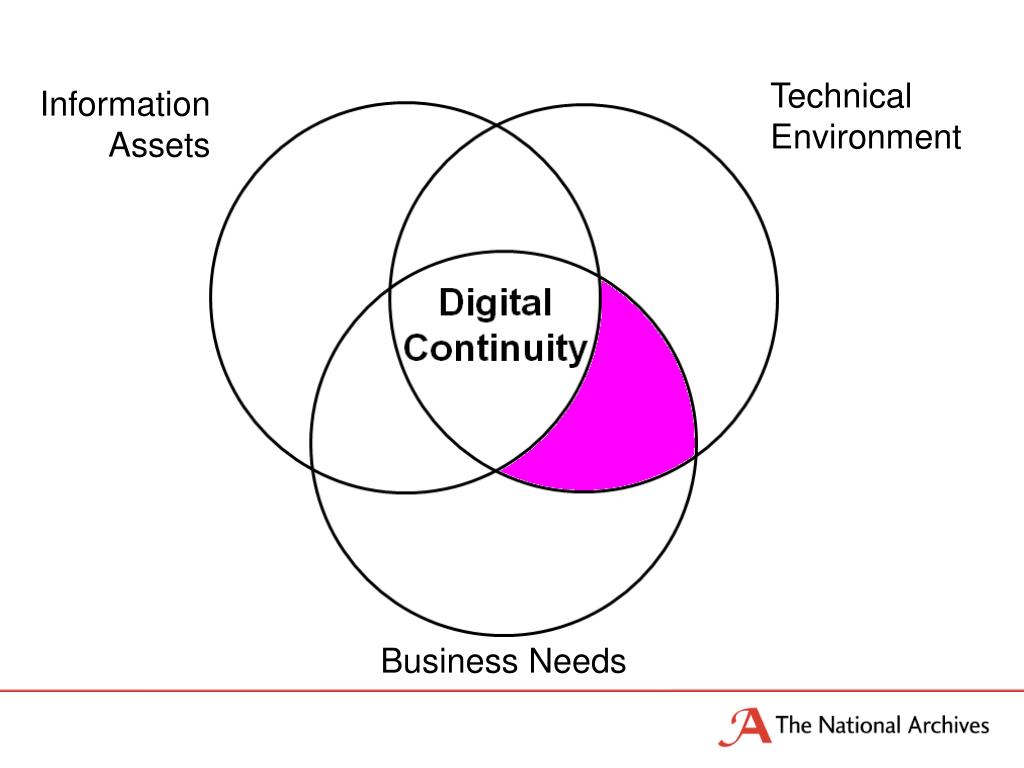 Information Assets

Technical Environment

Digital Continuity

Business Needs

The National Archives